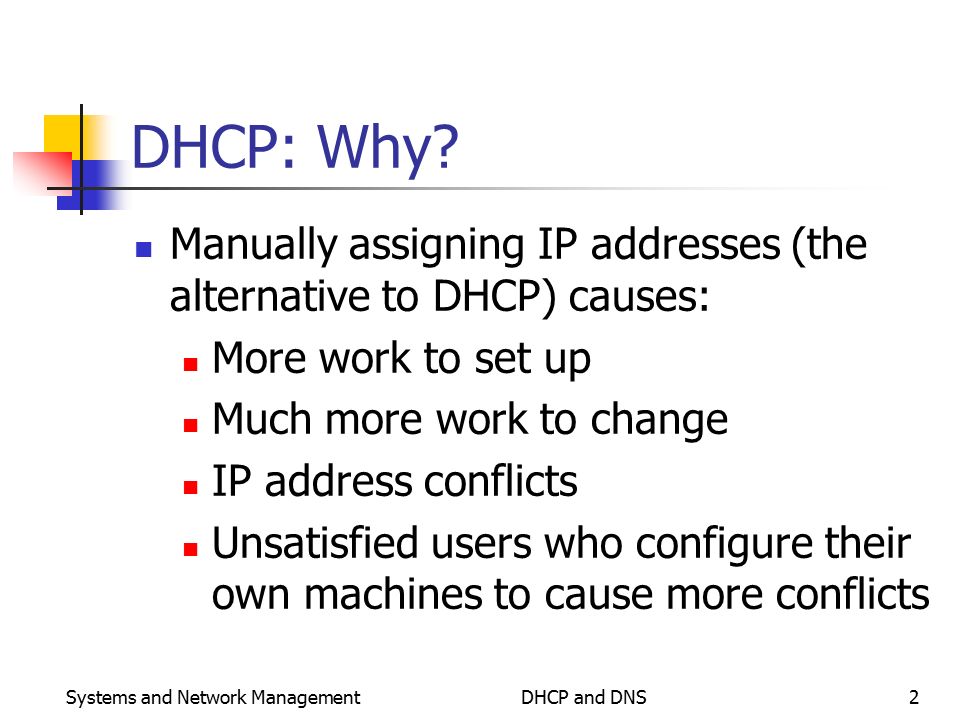 DHCP: Why?

- Manually assigning IP addresses (the alternative to DHCP) causes:
  - More work to set up
  - Much more work to change
  - IP address conflicts
  - Unsatisfied users who configure their own machines to cause more conflicts

Systems and Network Management DHCP and DNS 2